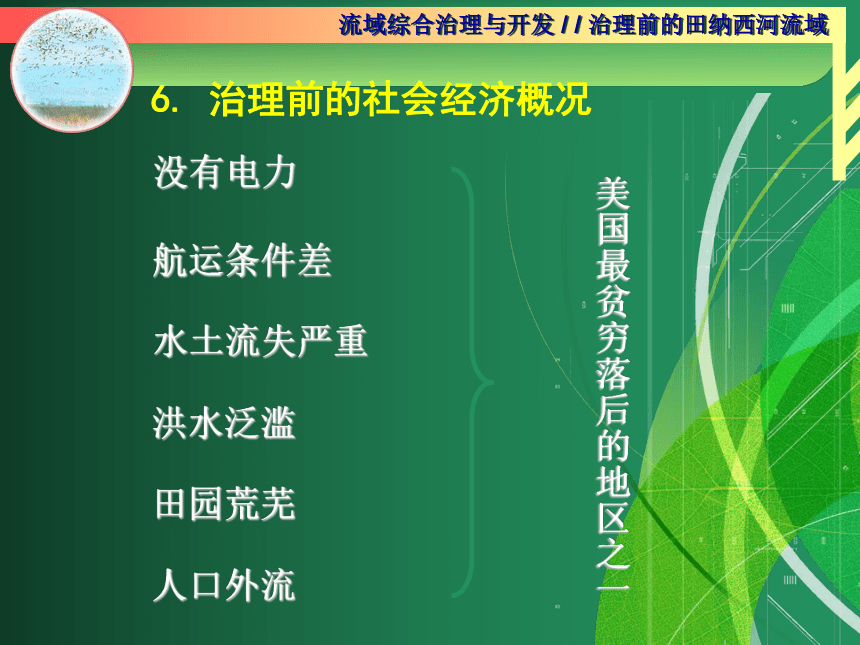 流域综合治理与开发 / / 治理前的田纳西河流域

6. 治理前的社会经济概况

没有电力

航运条件差

水土流失严重

洪水泛滥

田园荒芜

人口外流

美国最贫穷落后的地区之一